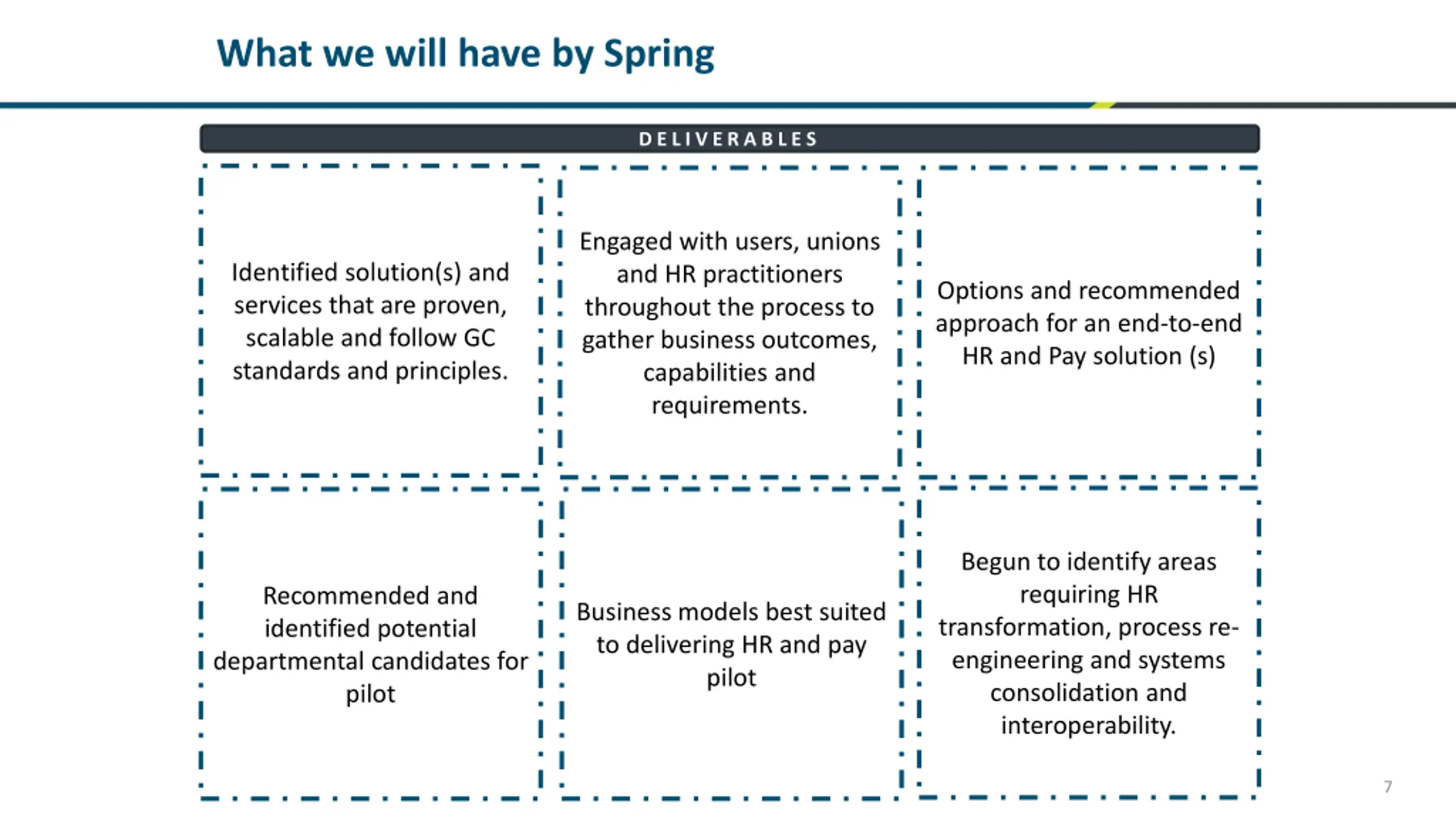 What we will have by Spring

DELIVERABLES

Identified solution(s) and services that are proven, scalable and follow GC standards and principles.

Engaged with users, unions and HR practitioners throughout the process to gather business outcomes, capabilities and requirements.

Options and recommended approach for an end-to-end HR and Pay solution (s)

Recommended and identified potential departmental candidates for pilot

Business models best suited to delivering HR and pay pilot

Begun to identify areas requiring HR transformation, process re-engineering and systems consolidation and interoperability.

7